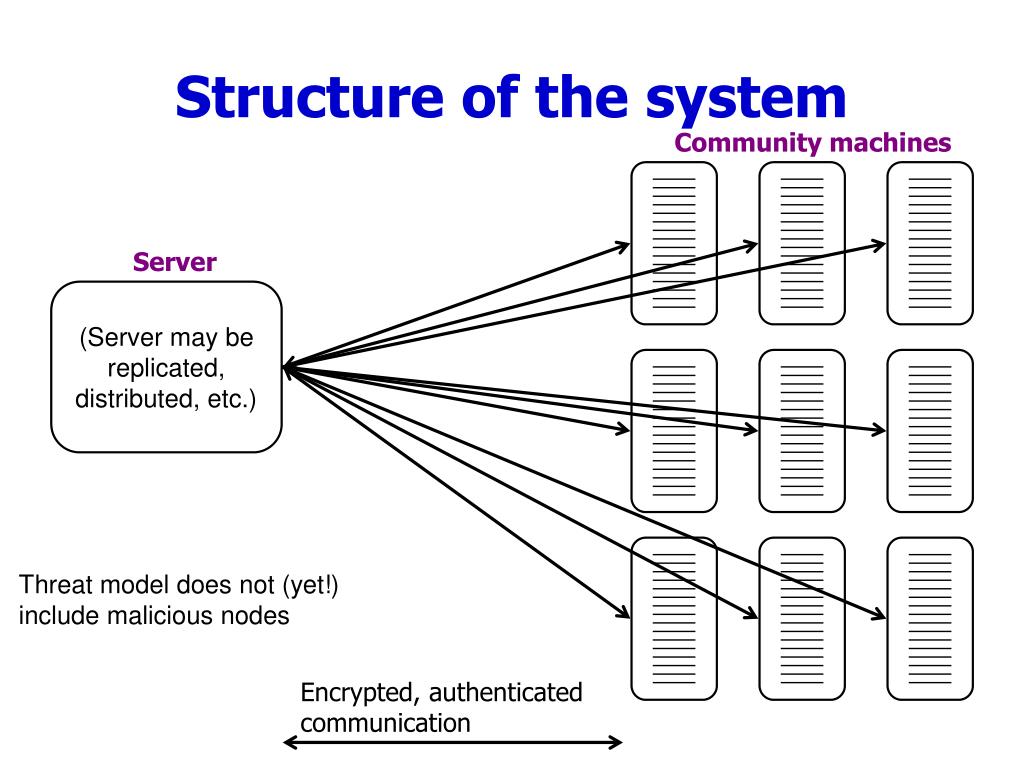 Structure of the system

Community machines

Server

(Server may be replicated, distributed, etc.)

Threat model does not (yet!) include malicious nodes

Encrypted, authenticated communication